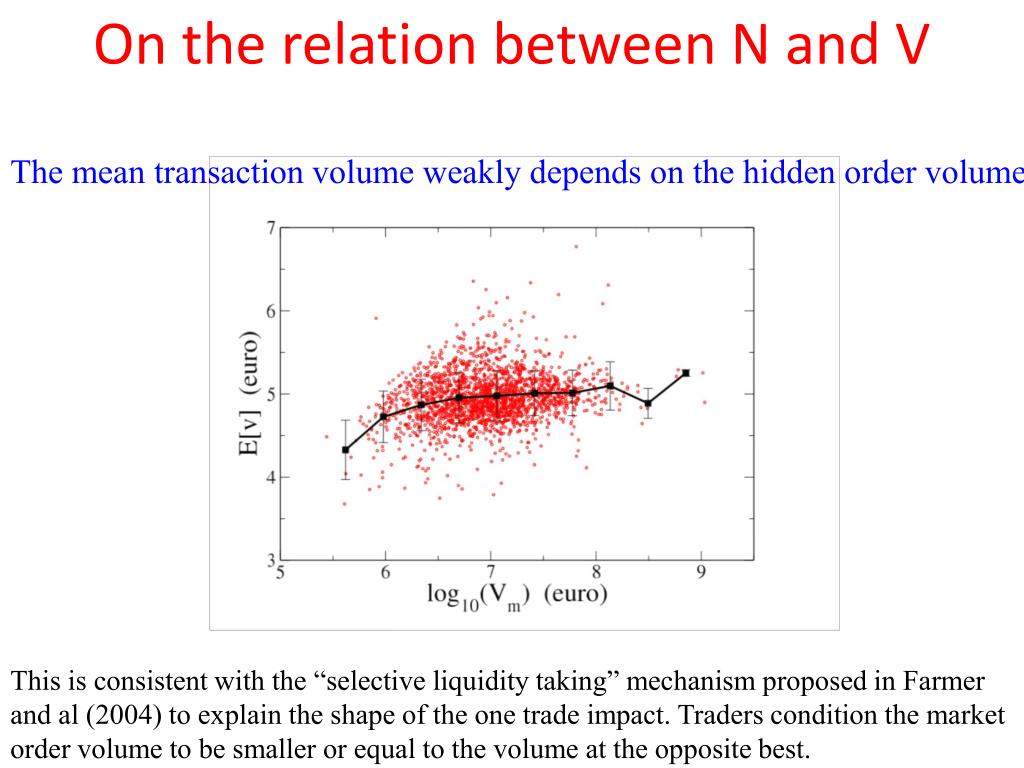 On the relation between N and V

The mean transaction volume weakly depends on the hidden order volume

7
6
5
4
3
E[v] (euro)
5 6 7 8 9
$\log_{10}(V_m)$ (euro)

This is consistent with the “selective liquidity taking” mechanism proposed in Farmer and al (2004) to explain the shape of the one trade impact. Traders condition the market order volume to be smaller or equal to the volume at the opposite best.